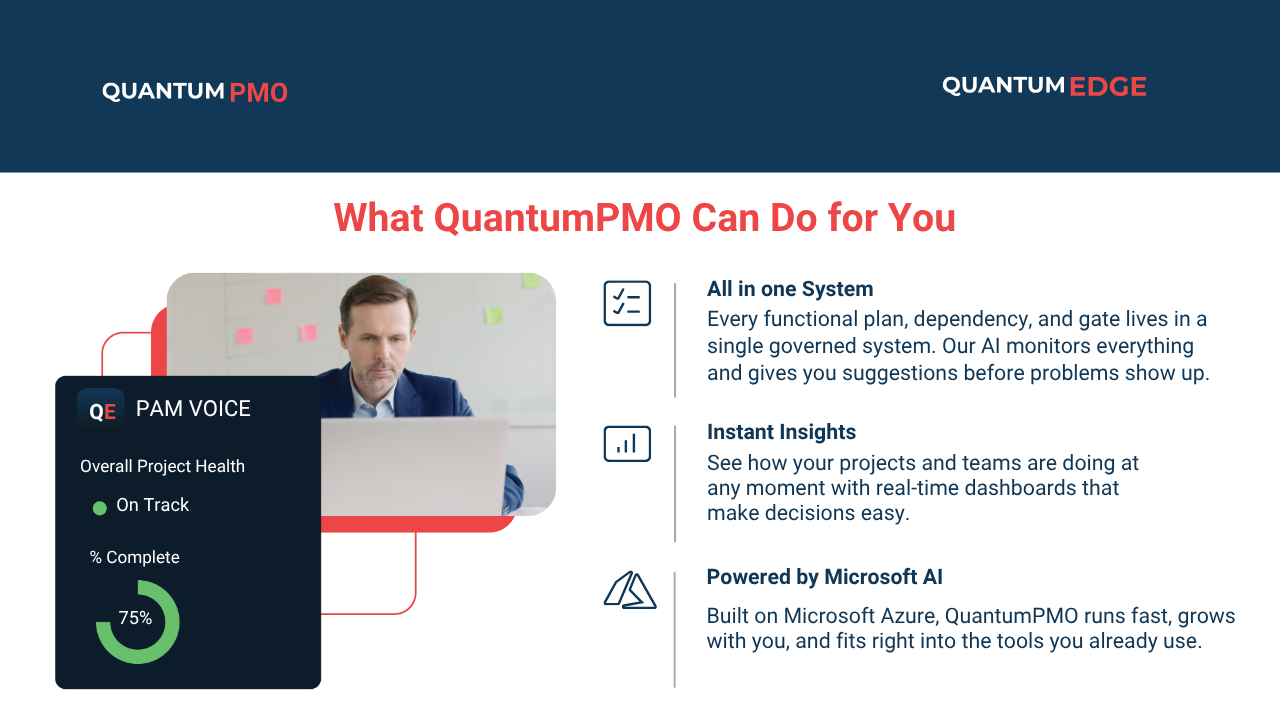 QUANTUM PMO

QUANTUM EDGE

What QuantumPMO Can Do for You

QE PAM VOICE

Overall Project Health

On Track

% Complete

75%

All in one System

Every functional plan, dependency, and gate lives in a single governed system. Our AI monitors everything and gives you suggestions before problems show up.

Instant Insights

See how your projects and teams are doing at any moment with real-time dashboards that make decisions easy.

Powered by Microsoft AI

Built on Microsoft Azure, QuantumPMO runs fast, grows with you, and fits right into the tools you already use.